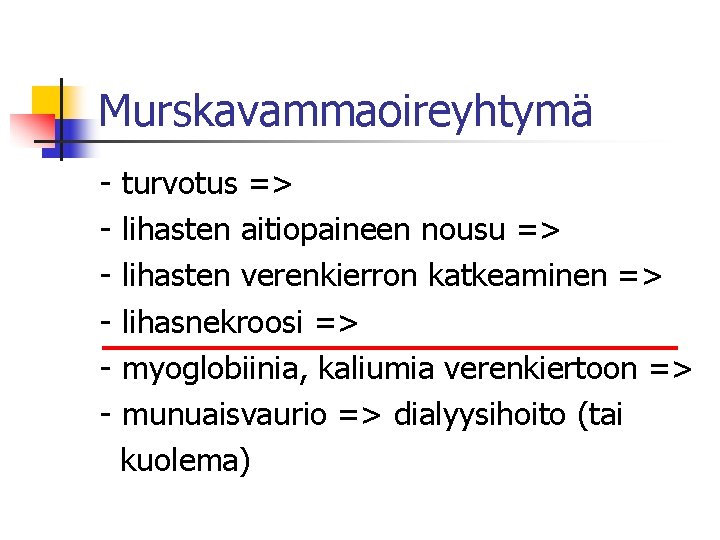 Murskavammaoireyhtymä

- turvotus =>
- lihasten aitiopaineen nousu =>
- lihasten verenkierron katkeaminen =>
- lihasnekroosi =>
- myoglobiinia, kaliumia verenkiertoon =>
- munuaisvaurio => dialyysihoito (tai kuolema)